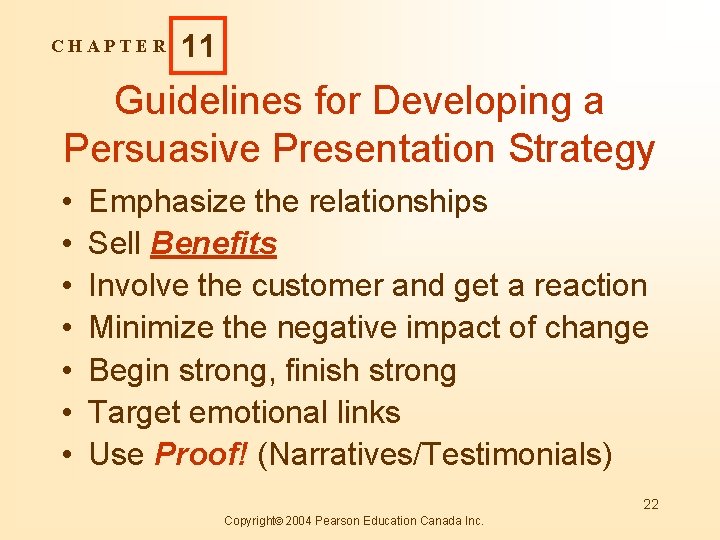 CHAPTER 11

Guidelines for Developing a Persuasive Presentation Strategy

• Emphasize the relationships
• Sell Benefits
• Involve the customer and get a reaction
• Minimize the negative impact of change
• Begin strong, finish strong
• Target emotional links
• Use Proof! (Narratives/Testimonials)

22

Copyright© 2004 Pearson Education Canada Inc.